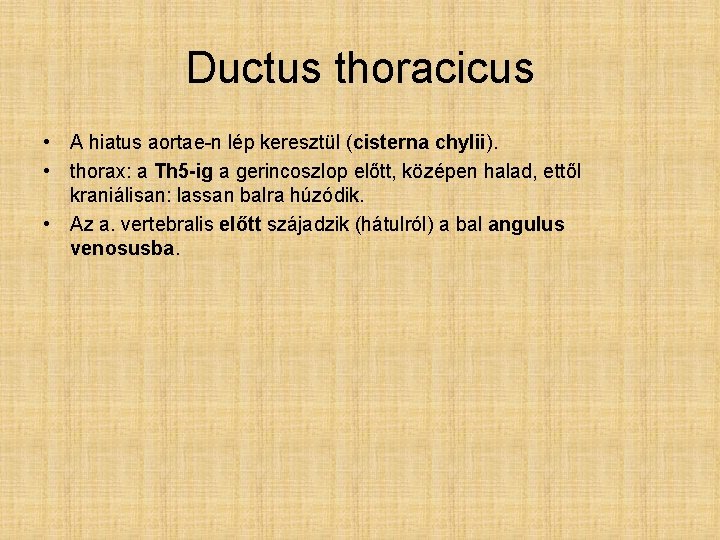 Ductus thoracicus

• A hiatus aortae-n lép keresztül (cisterna chylii).
• thorax: a Th5-ig a gerincoszlop előtt, középen halad, ettől kraniálisan: lassan balra húzódik.
• Az a. vertebralis előtt szájadzik (hátulról) a bal angulus venosusba.